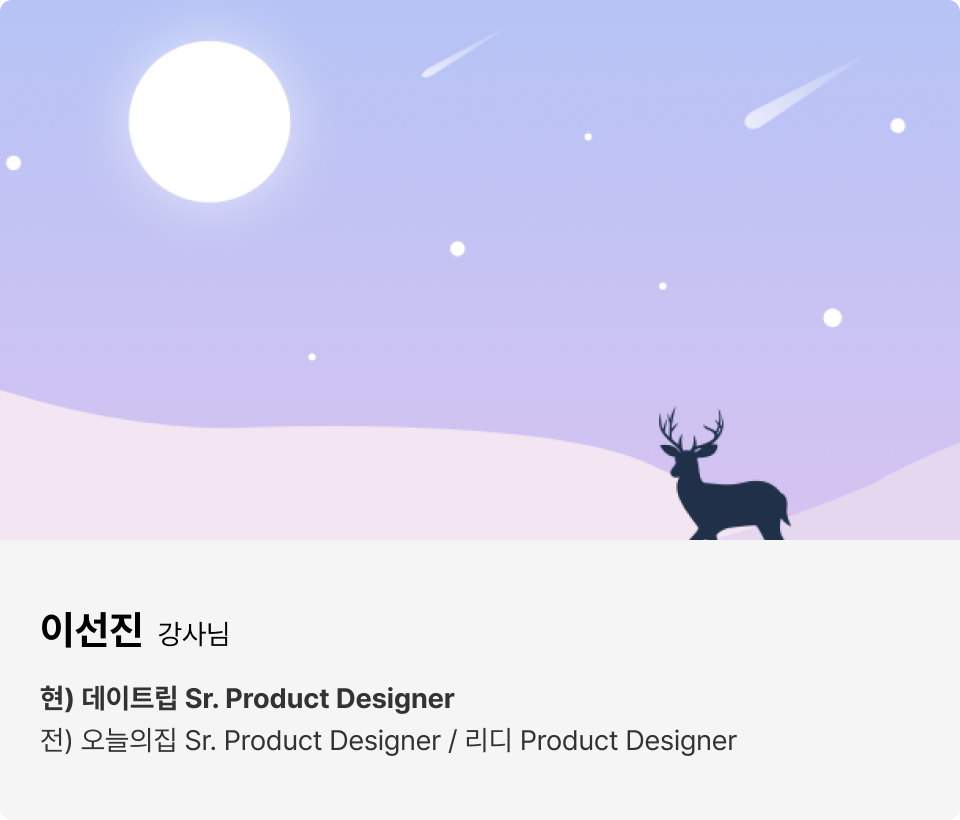 이선진 강사님

현) 데이트립 Sr. Product Designer
전) 오늘의집 Sr. Product Designer / 리디 Product Designer